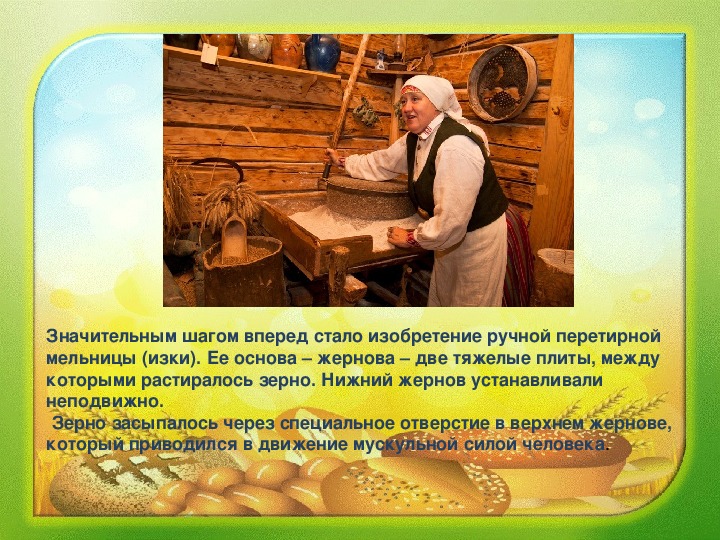 Значительным шагом вперед стало изобретение ручной перетирной мельницы (изки). Ее основа – жернова – две тяжелые плиты, между которыми растиралось зерно. Нижний жернов устанавливали неподвижно.

Зерно засыпалось через специальное отверстие в верхнем жернове, который приводился в движение мускульной силой человека.